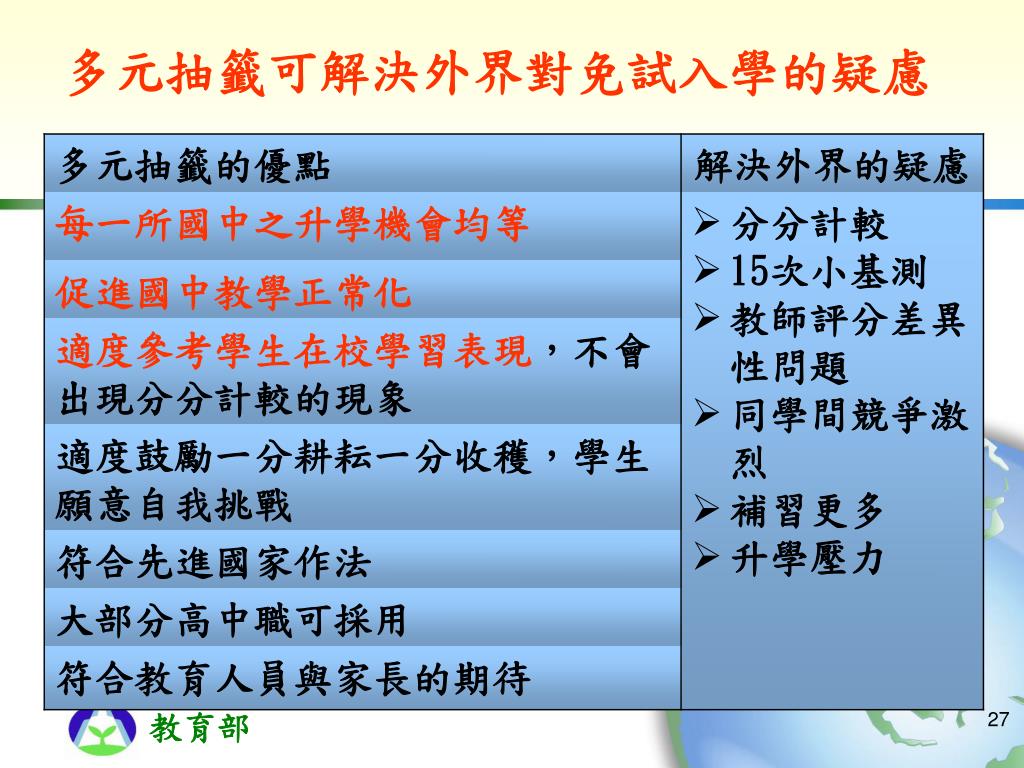 多元抽籤可解決外界對免試入學的疑慮

| 多元抽籤的優點 | 解決外界的疑慮 |
|---|---|
| 每一所國中之升學機會均等 | ➢ 分分計較 ➢ 15次小基測 ➢ 教師評分差異性問題 ➢ 同學間競爭激烈 ➢ 補習更多 ➢ 升學壓力 |
| 促進國中教學正常化 | |
| 適度參考學生在校學習表現，不會出現分分計較的現象 | |
| 適度鼓勵一分耕耘一分收穫，學生願意自我挑戰 | |
| 符合先進國家作法 | |
| 大部分高中職可採用 | |
| 符合教育人員與家長的期待 | |

教育部

27